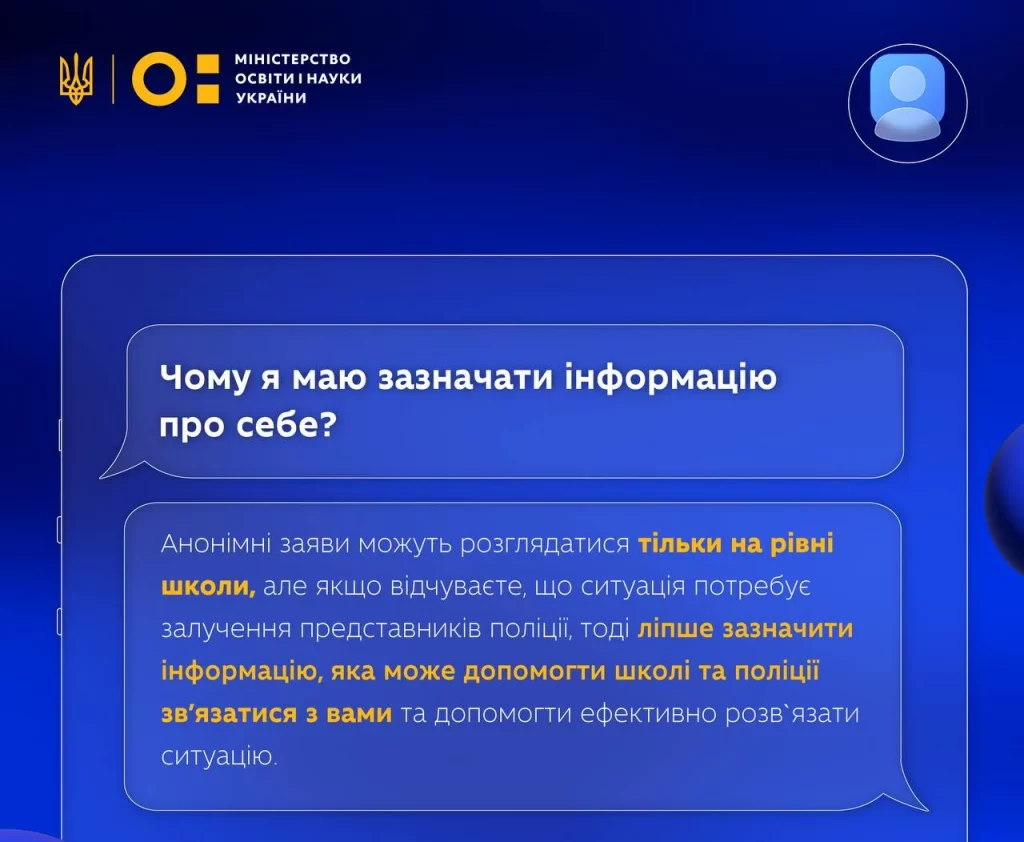 МІНІСТЕРСТВО ОСВІТИ І НАУКИ УКРАЇНИ

Чому я маю зазначати інформацію про себе?

Анонімні заяви можуть розглядатися тільки на рівні школи, але якщо відчуваєте, що ситуація потребує залучення представників поліції, тоді ліпше зазначити інформацію, яка може допомогти школі та поліції зв'язатися з вами та допомогти ефективно розв`язати ситуацію.